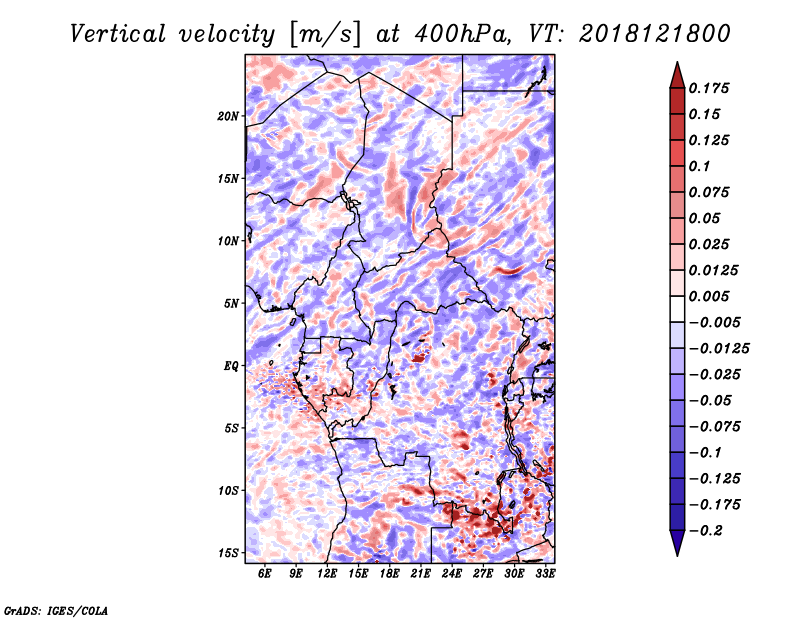 Vertical velocity [m/s] at 400hPa, VT: 2018121800

20N
15N
10N
5N
EQ
5S
10S
15S

6E 9E 12E 15E 18E 21E 24E 27E 30E 33E

0.175
0.15
0.125
0.1
0.075
0.05
0.025
0.0125
0.005
-0.005
-0.0125
-0.025
-0.05
-0.075
-0.1
-0.125
-0.175
-0.2

GrADS: IGES/COLA